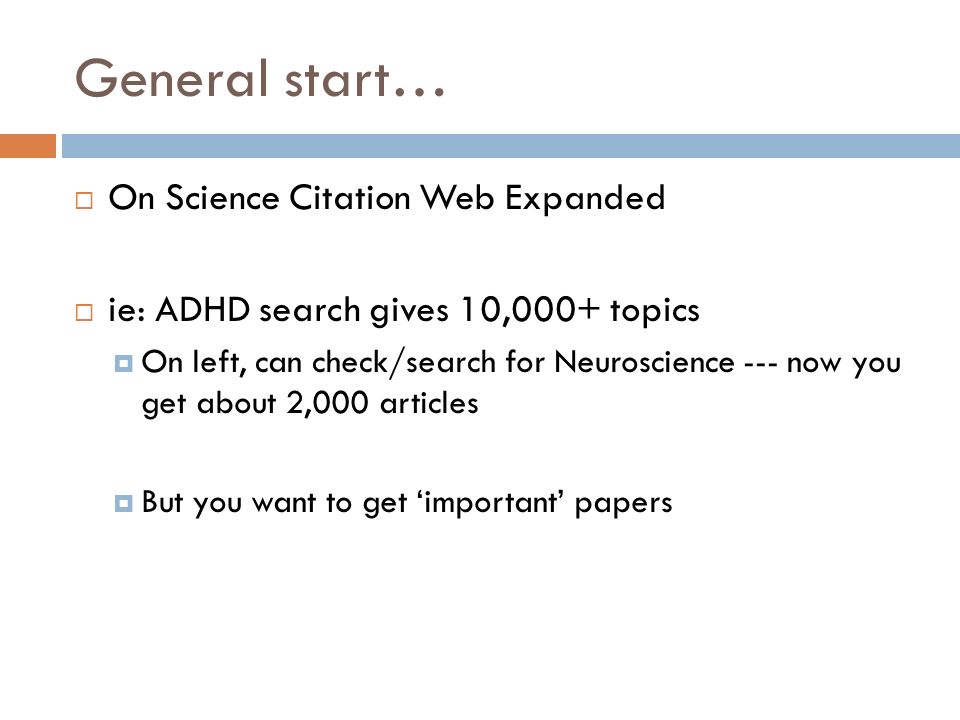 General start…

On Science Citation Web Expanded

ie: ADHD search gives 10,000+ topics

On left, can check/search for Neuroscience --- now you get about 2,000 articles

But you want to get ‘important’ papers